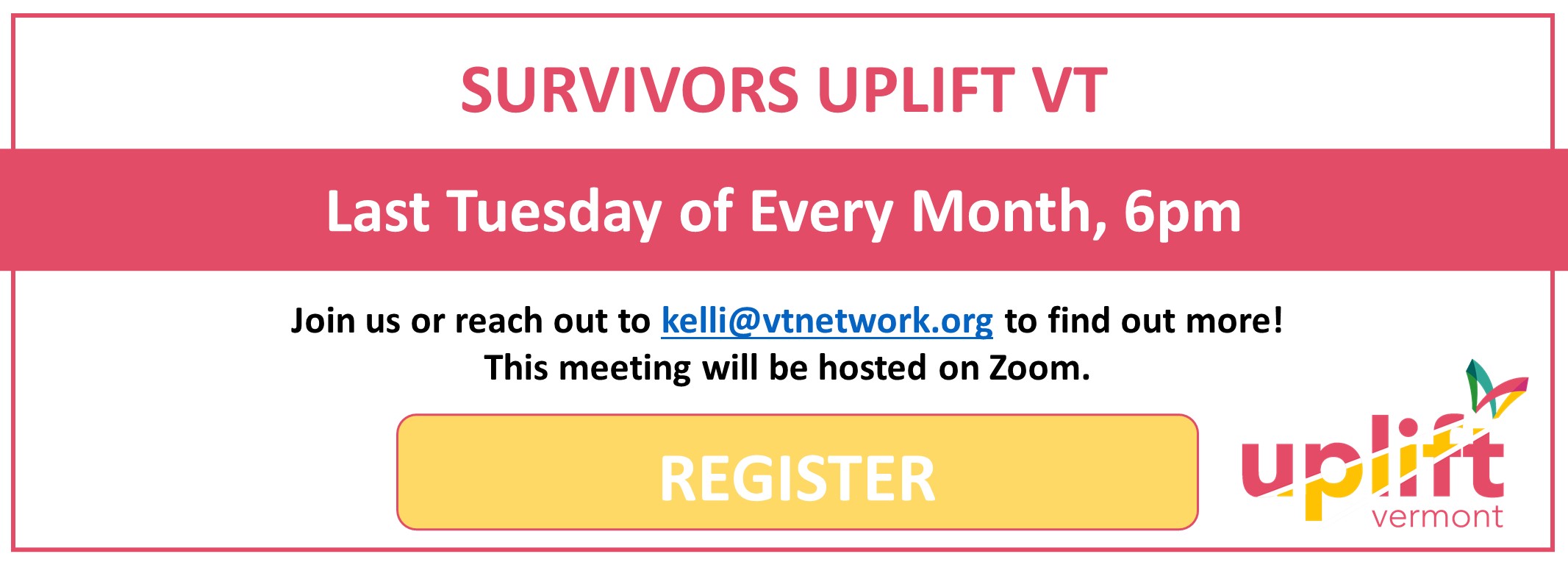 SURVIVORS UPLIFT VT

Last Tuesday of Every Month, 6pm

Join us or reach out to kelli@vtnetwork.org to find out more!
This meeting will be hosted on Zoom.

REGISTER

uplift
vermont